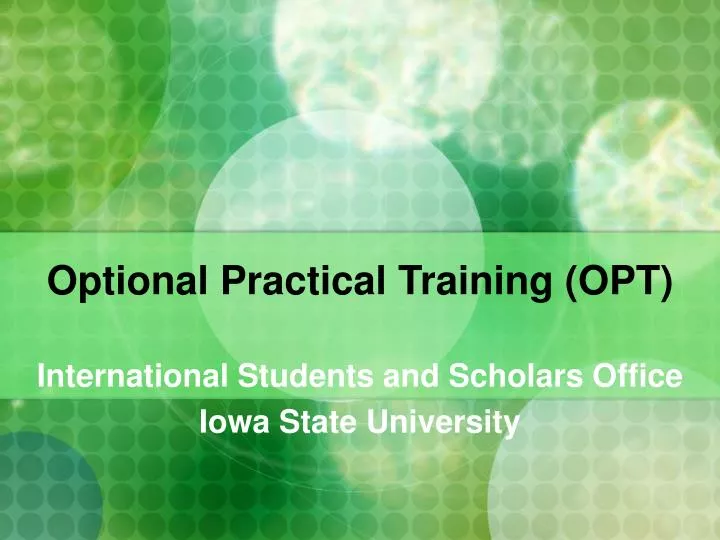 Optional Practical Training (OPT)

International Students and Scholars Office
Iowa State University